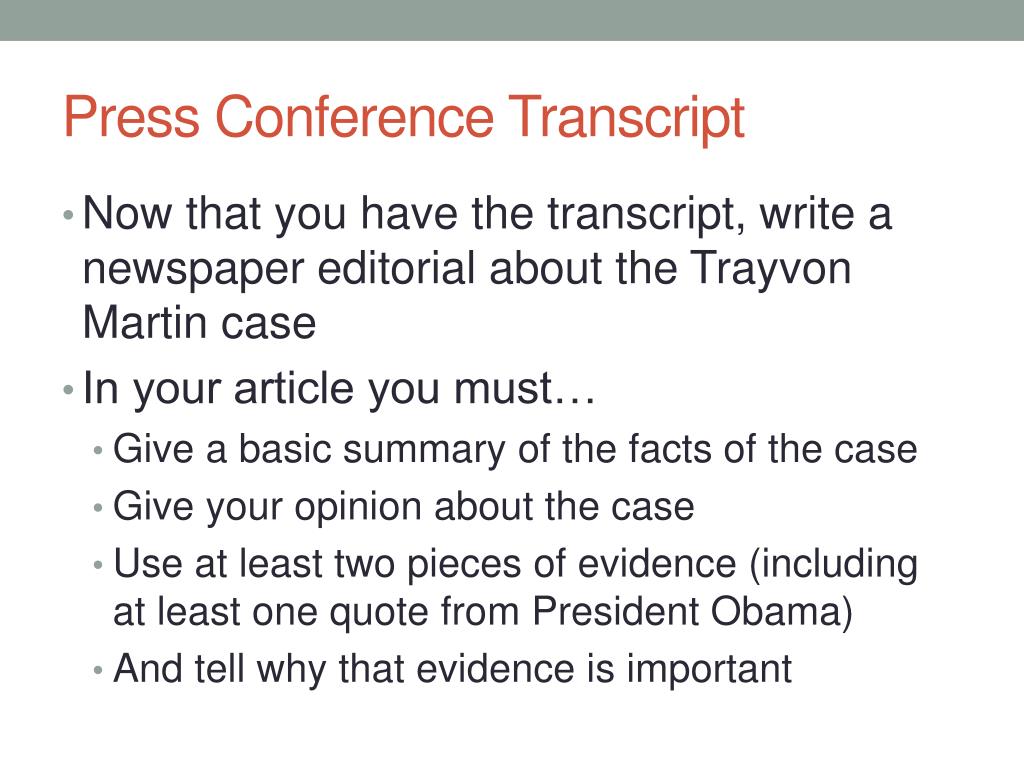 Press Conference Transcript

• Now that you have the transcript, write a newspaper editorial about the Trayvon Martin case
• In your article you must…
  • Give a basic summary of the facts of the case
  • Give your opinion about the case
  • Use at least two pieces of evidence (including at least one quote from President Obama)
  • And tell why that evidence is important